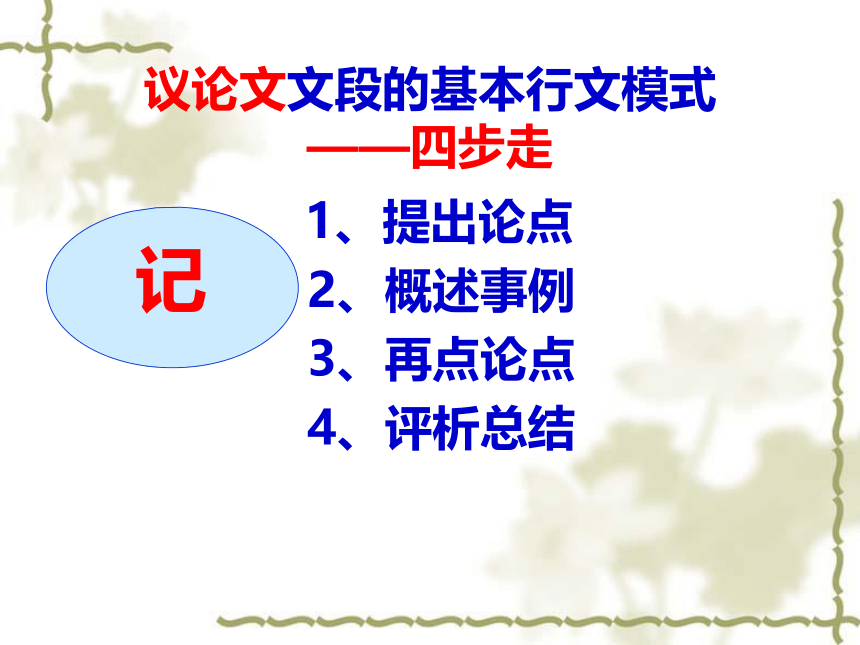 议论文文段的基本行文模式
——四步走

记

1、提出论点
2、概述事例
3、再点论点
4、评析总结